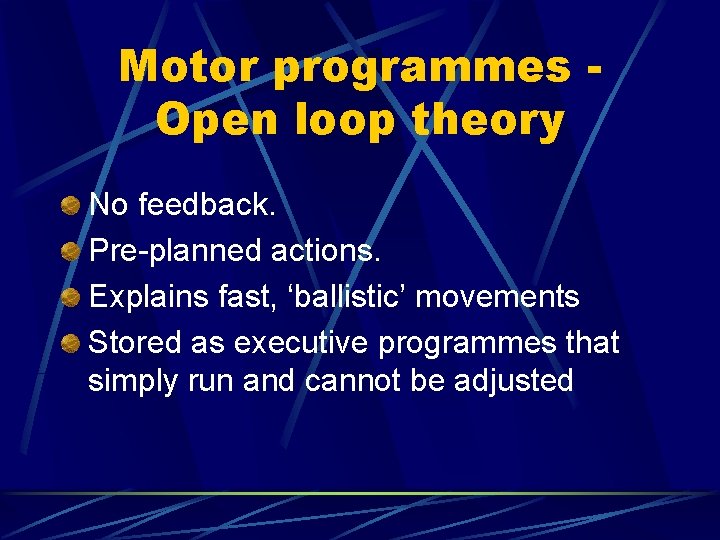 Motor programmes - Open loop theory

- No feedback.
- Pre-planned actions.
- Explains fast, ‘ballistic’ movements
- Stored as executive programmes that simply run and cannot be adjusted